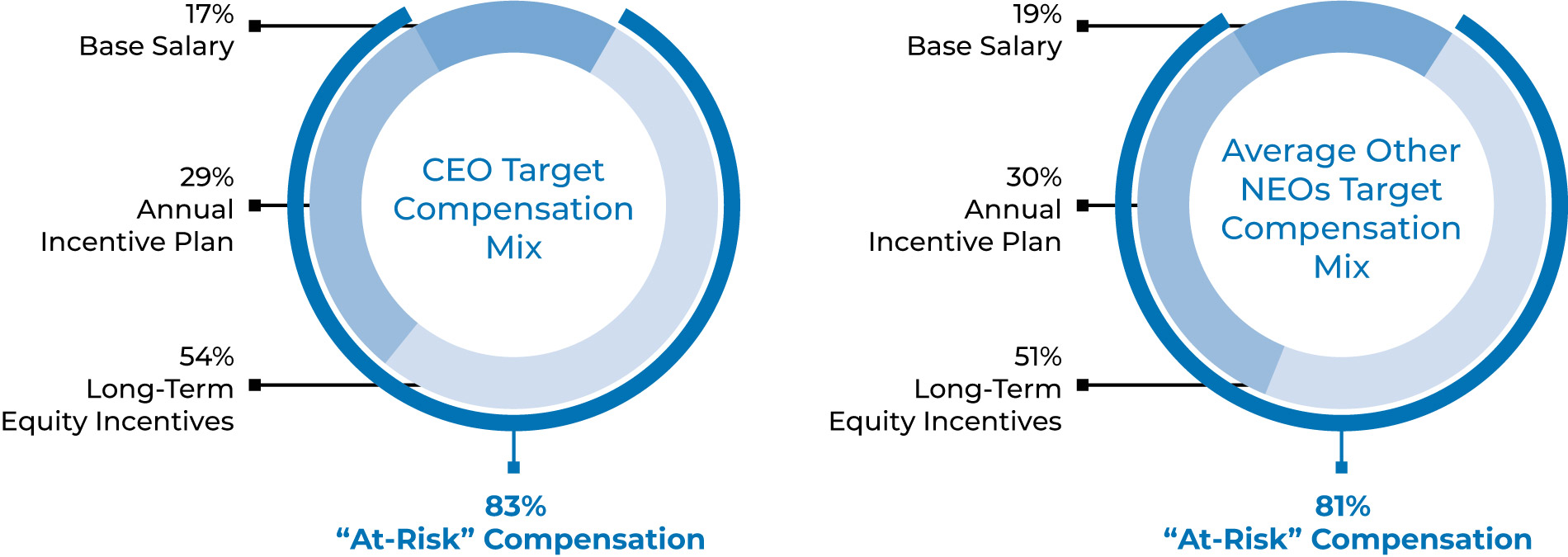 17%
Base Salary

29%
Annual
Incentive Plan

54%
Long-Term
Equity Incentives

CEO Target Compensation Mix

83%
“At-Risk” Compensation

19%
Base Salary

30%
Annual
Incentive Plan

51%
Long-Term
Equity Incentives

Average Other NEOs Target Compensation Mix

81%
“At-Risk” Compensation